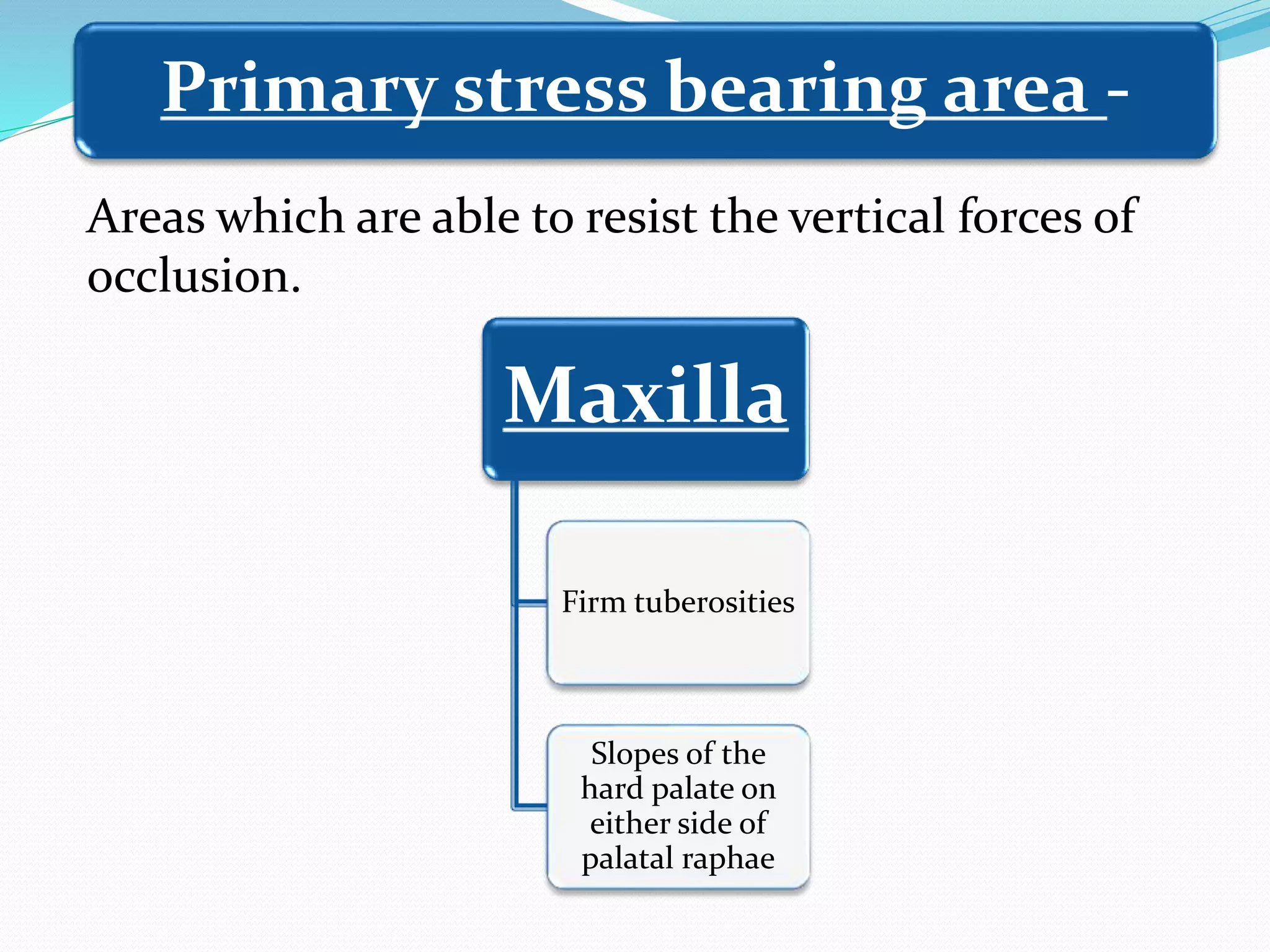 Primary stress bearing area -

Areas which are able to resist the vertical forces of occlusion.

Maxilla

Firm tuberosities

Slopes of the hard palate on either side of palatal raphae